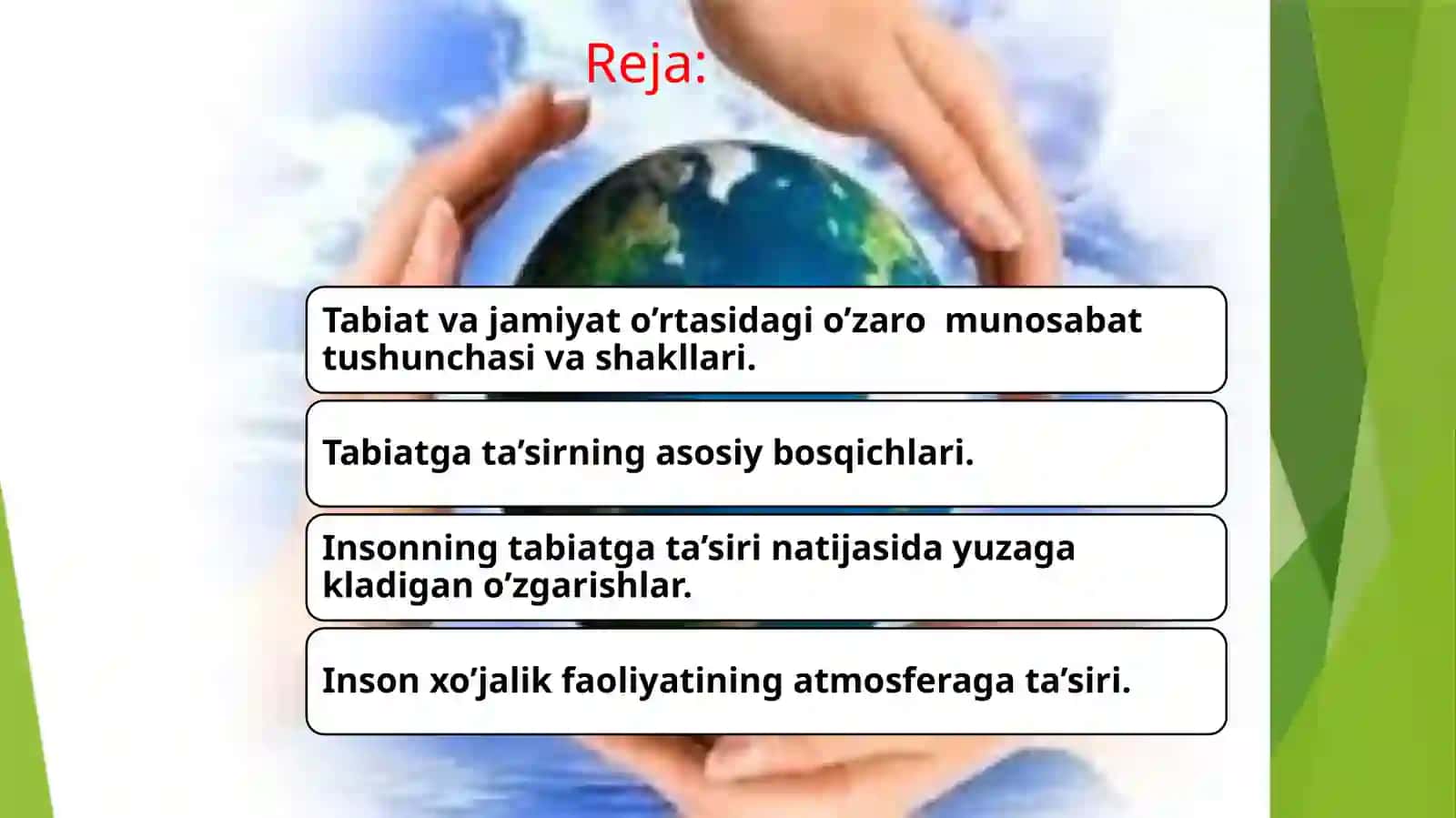 Reja:

Tabiat va jamiyat o’rtasidagi o’zaro munosabat tushunchasi va shakllari.

Tabiatga ta’sirning asosiy bosqichlari.

Insonning tabiatga ta’siri natijasida yuzaga kladigan o’zgarishlar.

Inson xo’jalik faoliyatining atmosferaga ta’siri.